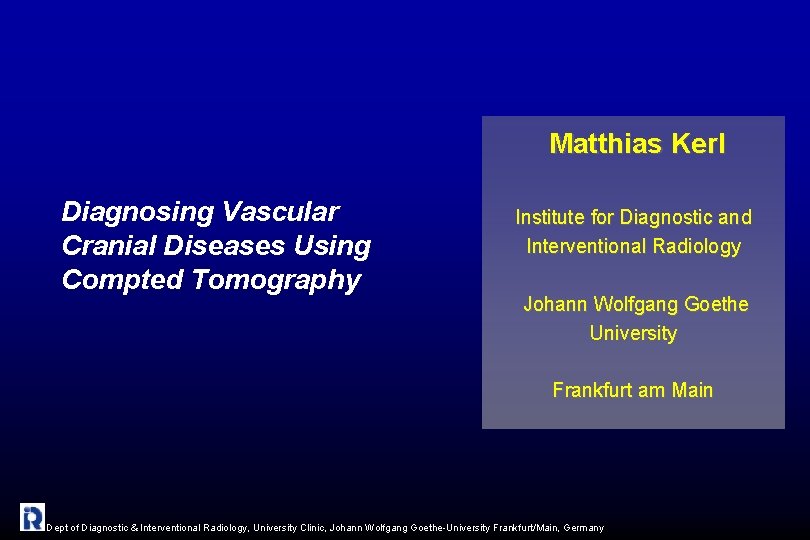 Diagnosing Vascular Cranial Diseases Using Compted Tomography

Matthias Kerl

Institute for Diagnostic and Interventional Radiology

Johann Wolfgang Goethe University

Frankfurt am Main

Dept of Diagnostic & Interventional Radiology, University Clinic, Johann Wolfgang Goethe-University Frankfurt/Main, Germany